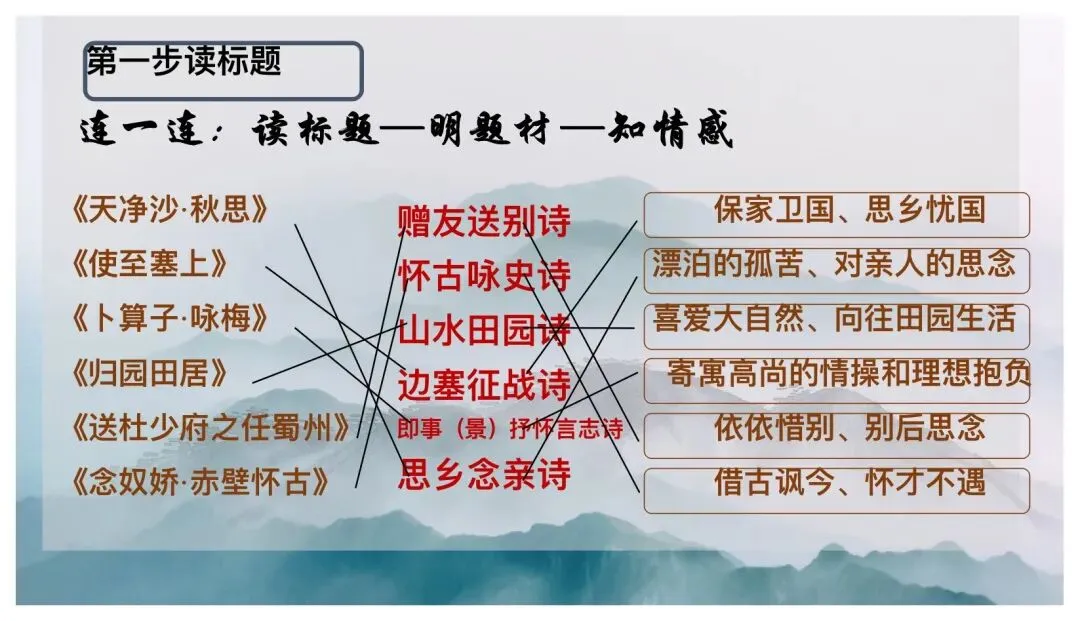 第一步读标题

连一连：读标题—明题材—知情感

《天净沙·秋思》
《使至塞上》
《卜算子·咏梅》
《归园田居》
《送杜少府之任蜀州》
《念奴娇·赤壁怀古》

赠友送别诗
怀古咏史诗
山水田园诗
边塞征战诗
即事（景）抒怀言志诗
思乡念亲诗

保家卫国、思乡忧国
漂泊的孤苦、对亲人的思念
喜爱大自然、向往田园生活
寄寓高尚的情操和理想抱负
依依惜别、别后思念
借古讽今、怀才不遇